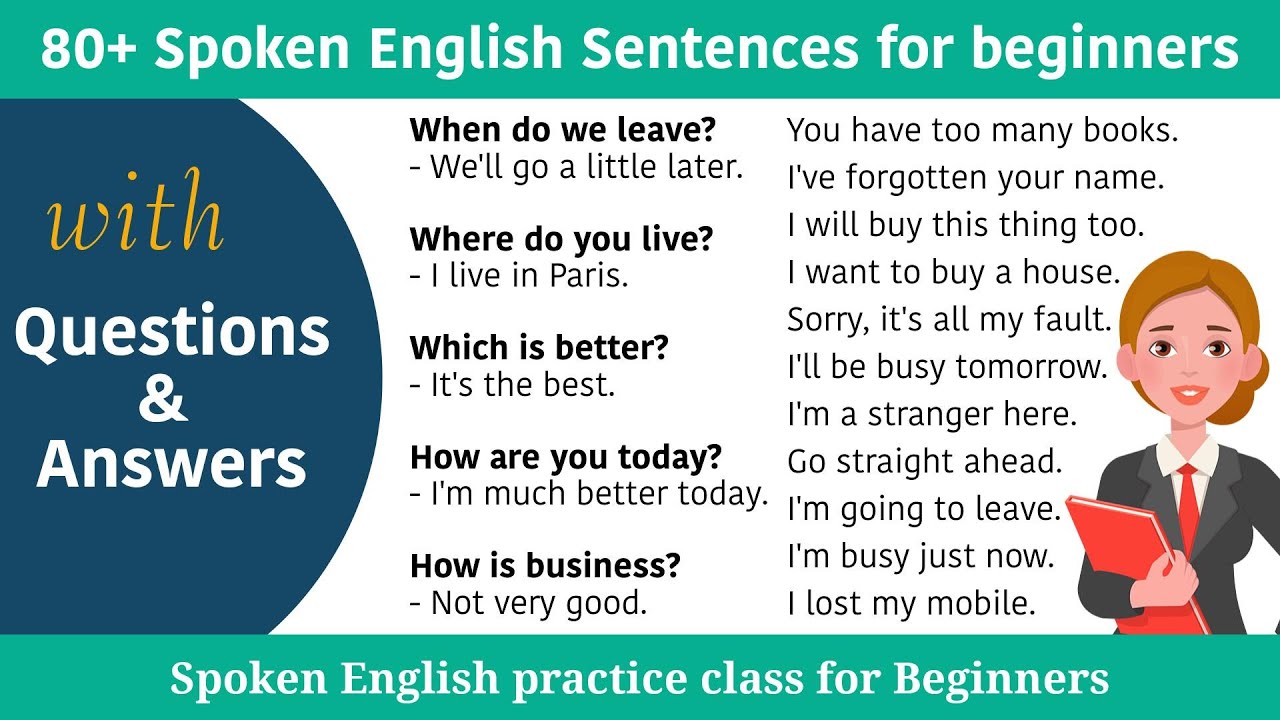 80+ Spoken English Sentences for beginners

with
Questions
&
Answers

When do we leave?
- We'll go a little later.

Where do you live?
- I live in Paris.

Which is better?
- It's the best.

How are you today?
- I'm much better today.

How is business?
- Not very good.

You have too many books.
I've forgotten your name.
I will buy this thing too.
I want to buy a house.
Sorry, it's all my fault.
I'll be busy tomorrow.
I'm a stranger here.
Go straight ahead.
I'm going to leave.
I'm busy just now.
I lost my mobile.

Spoken English practice class for Beginners